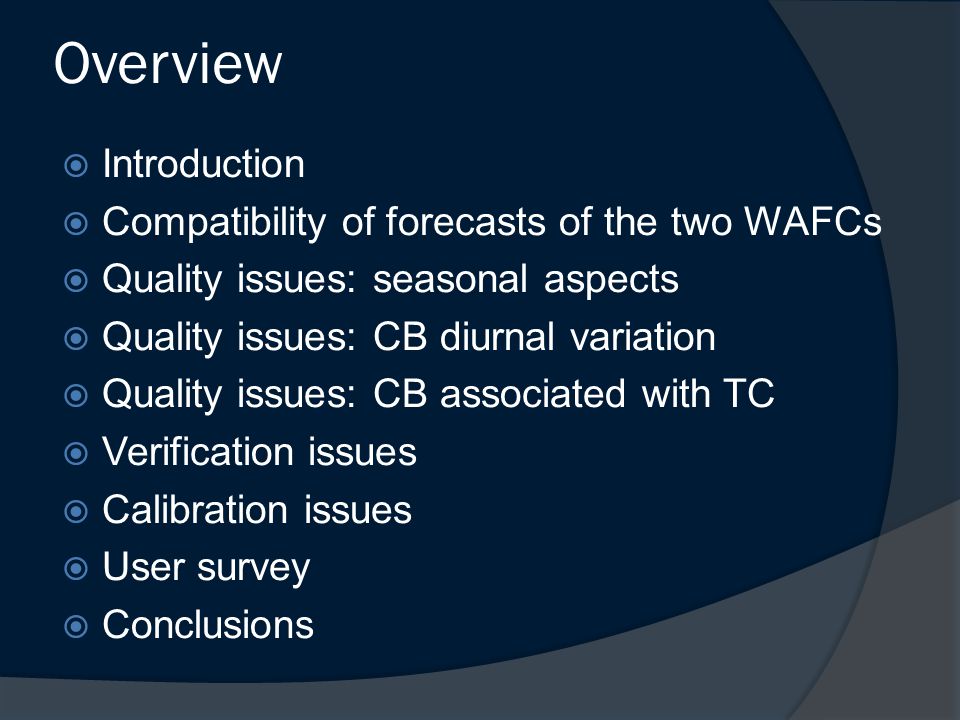 Overview

Introduction
Compatibility of forecasts of the two WAFCs
Quality issues: seasonal aspects
Quality issues: CB diurnal variation
Quality issues: CB associated with TC
Verification issues
Calibration issues
User survey
Conclusions